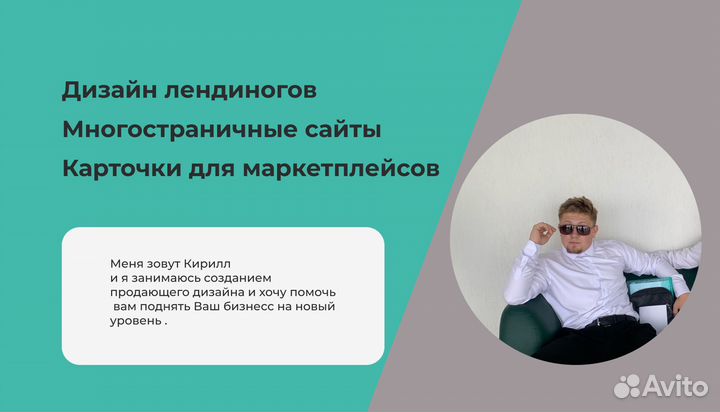 Дизайн лендиногов

Многостраничные сайты

Карточки для маркетплейсов

Меня зовут Кирилл и я занимаюсь созданием продающего дизайна и хочу помочь вам поднять Ваш бизнесс на новый уровень .

Avito